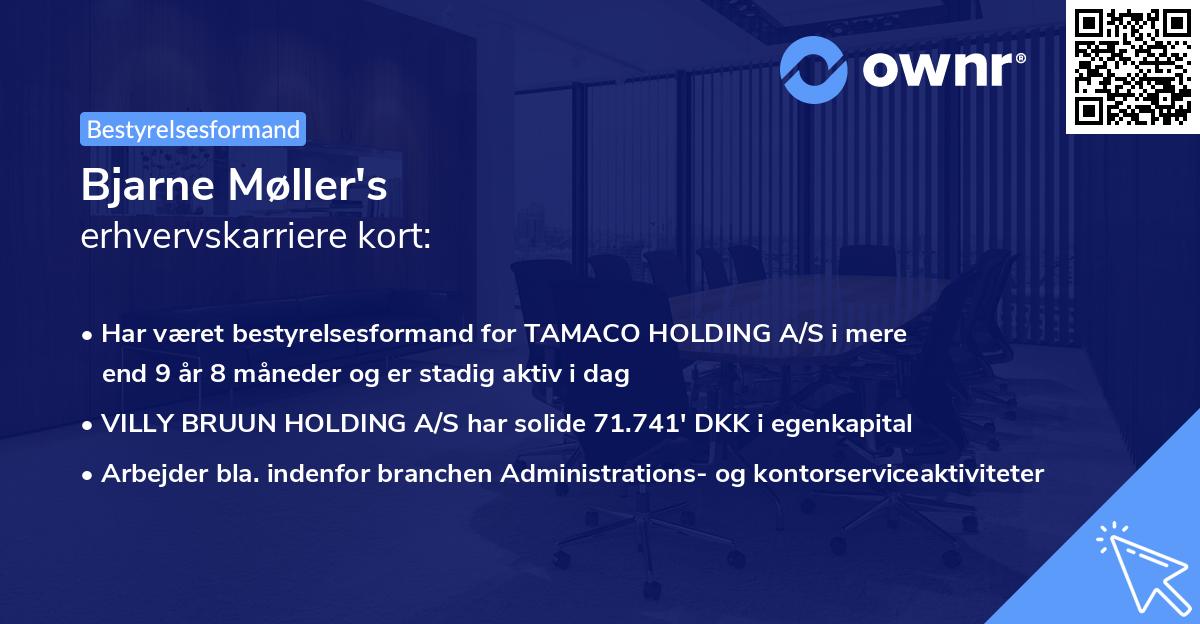 ownr®

Bestyrelsesformand

Bjarne Møller's
erhvervskarriere kort:

• Har været bestyrelsesformand for TAMACO HOLDING A/S i mere end 9 år 8 måneder og er stadig aktiv i dag
• VILLY BRUUN HOLDING A/S har solide 71.741' DKK i egenkapital
• Arbejder bla. indenfor branchen Administrations- og kontorserviceaktiviteter